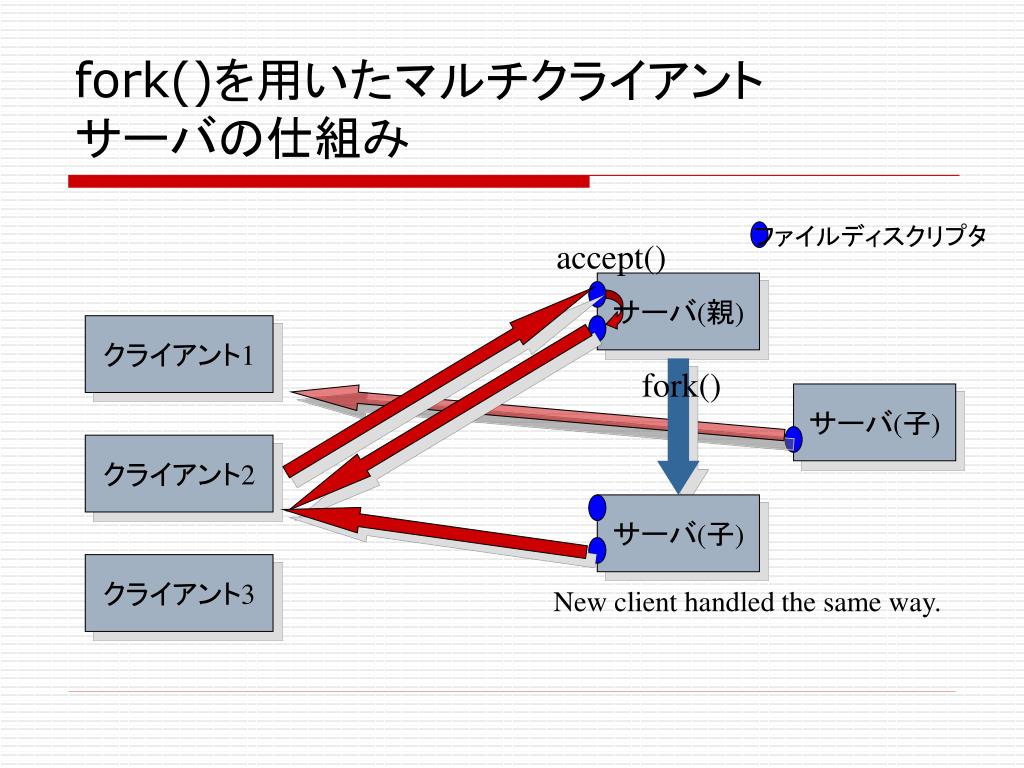 fork()を用いたマルチクライアントサーバの仕組み

ファイルディスクリプタ

accept()

サーバ(親)

クライアント1

fork()

サーバ(子)

クライアント2

サーバ(子)

クライアント3

New client handled the same way.